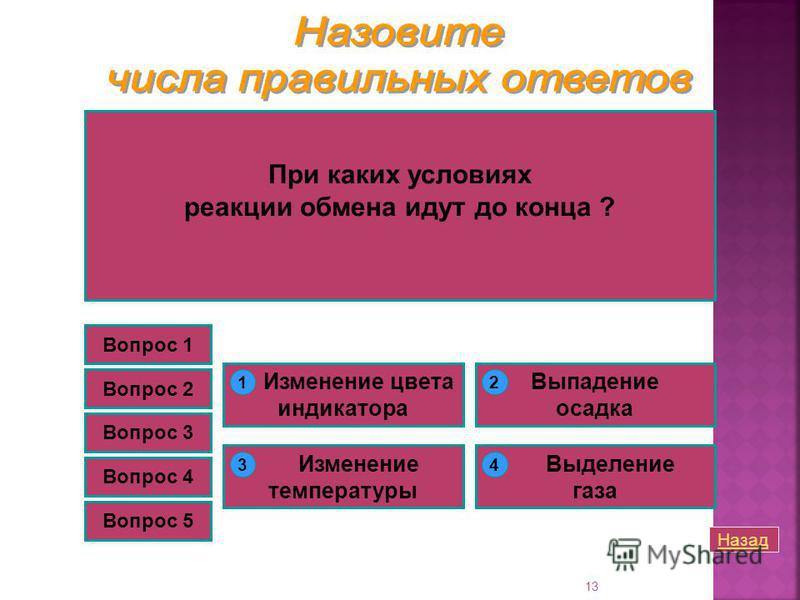 Назовите
числа правильных ответов

При каких условиях
реакции обмена идут до конца ?

Вопрос 1

Вопрос 2

Вопрос 3

Вопрос 4

Вопрос 5

1 Изменение цвета индикатора

2 Выпадение осадка

3 Изменение температуры

4 Выделение газа

Назад

MyShared

13